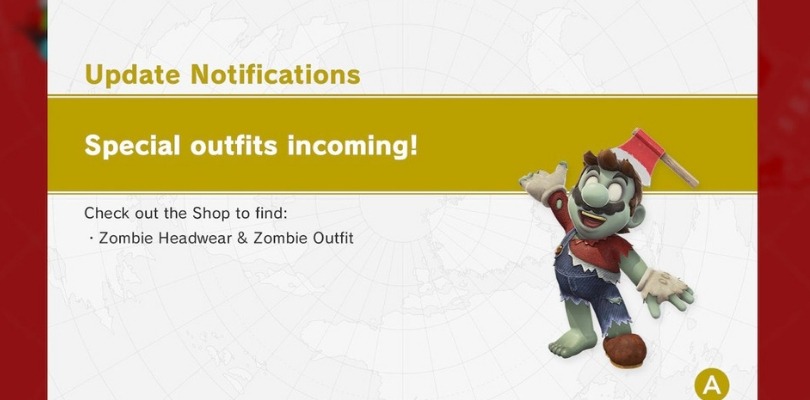 Update Notifications

Special outfits incoming!

Check out the Shop to find:
· Zombie Headwear & Zombie Outfit

A